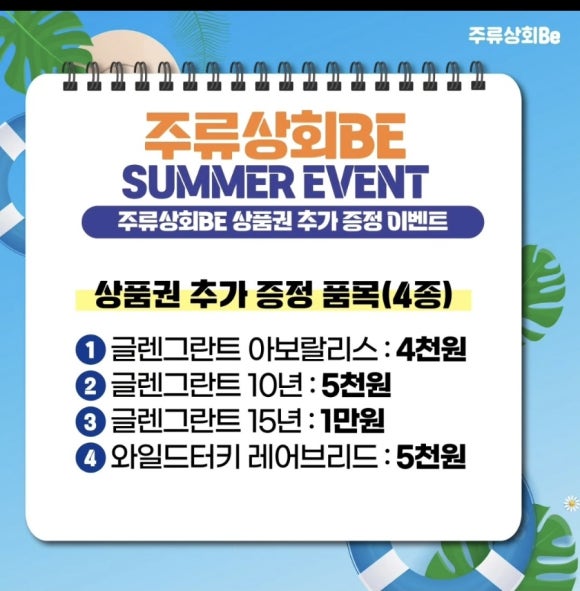 주류상회Be

주류상회BE
SUMMER EVENT
주류상회BE 상품권 추가 증정 이벤트

상품권 추가 증정 품목(4종)

1 글렌그란트 아보랄리스 : 4천원
2 글렌그란트 10년 : 5천원
3 글렌그란트 15년 : 1만원
4 와일드터키 레어브리드 : 5천원